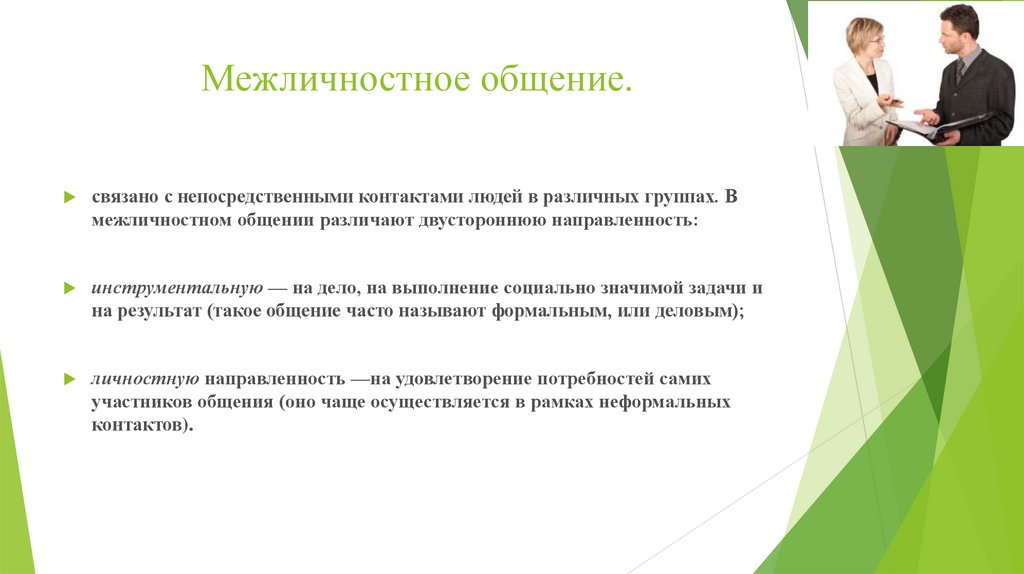 Межличностное общение.

связано с непосредственными контактами людей в различных группах. В межличностном общении различают двустороннюю направленность:

инструментальную — на дело, на выполнение социально значимой задачи и на результат (такое общение часто называют формальным, или деловым);

личностную направленность —на удовлетворение потребностей самих участников общения (оно чаще осуществляется в рамках неформальных контактов).